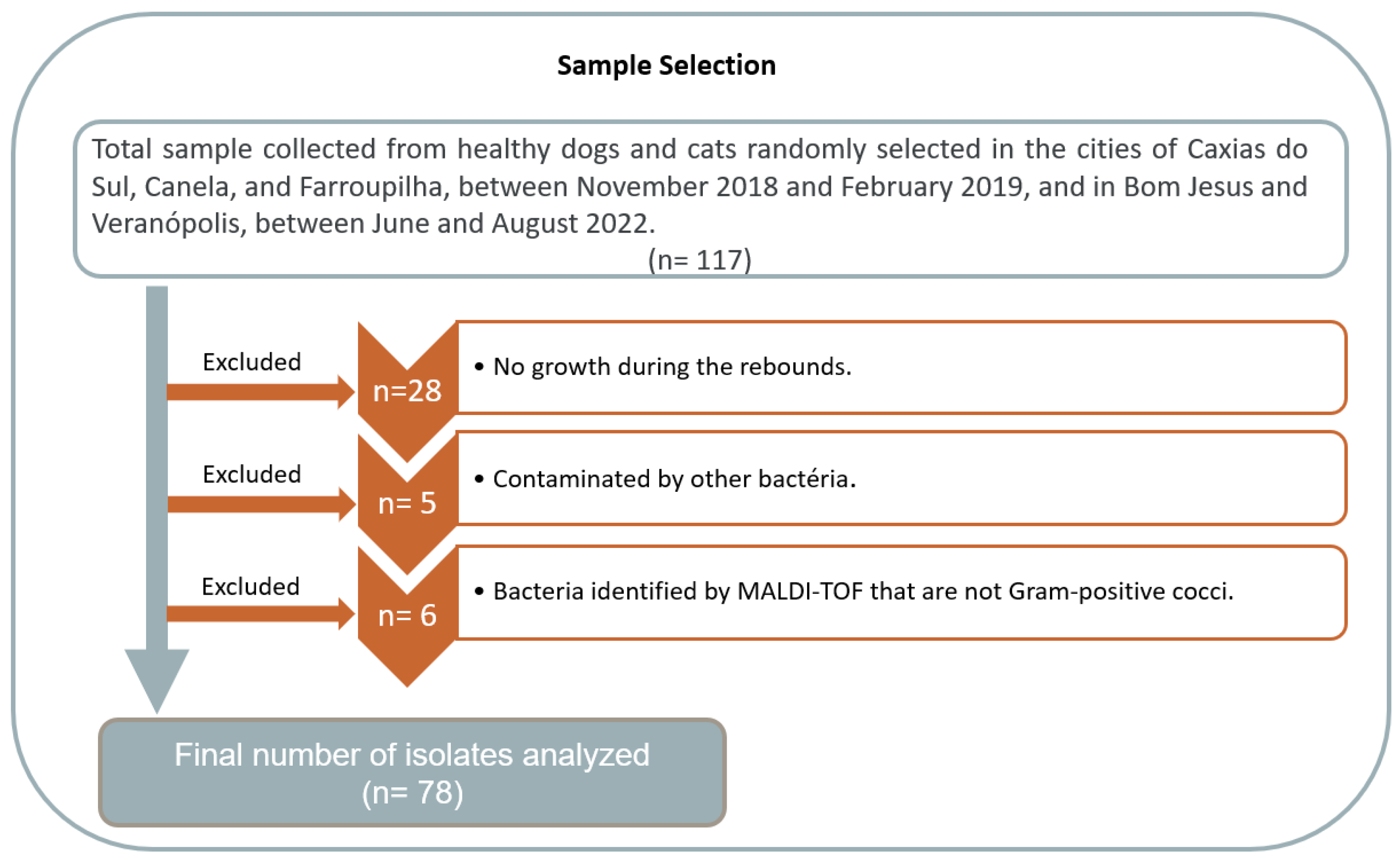 Sample Selection

Total sample collected from healthy dogs and cats randomly selected in the cities of Caxias do Sul, Canela, and Farroupilha, between November 2018 and February 2019, and in Bom Jesus and Veranópolis, between June and August 2022.
(n= 117)

Excluded
n=28
• No growth during the rebounds.

Excluded
n= 5
• Contaminated by other bactéria.

Excluded
n= 6
• Bacteria identified by MALDI-TOF that are not Gram-positive cocci.

Final number of isolates analyzed
(n= 78)